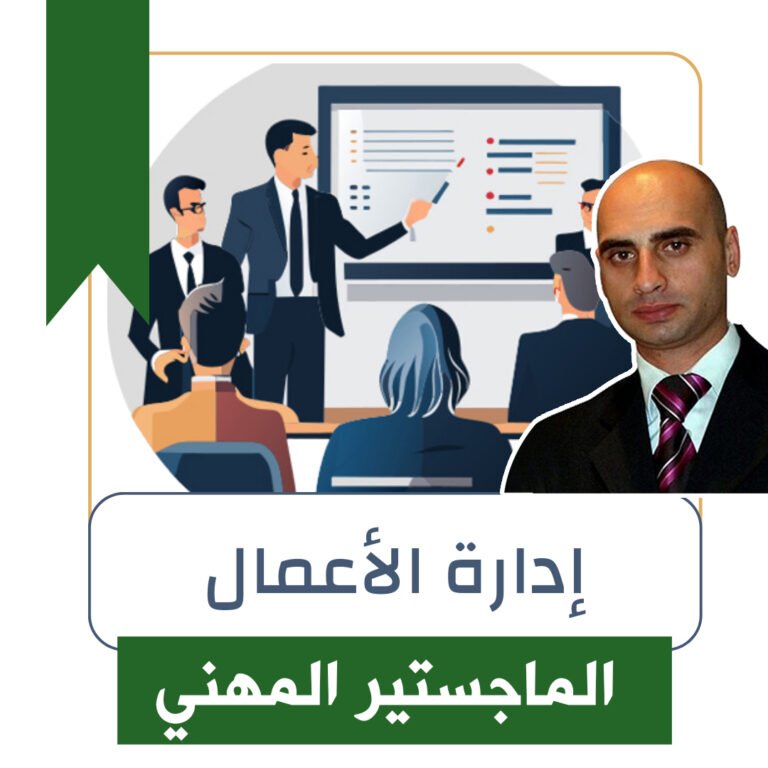 إدارة الأعمال

الماجستير المهني